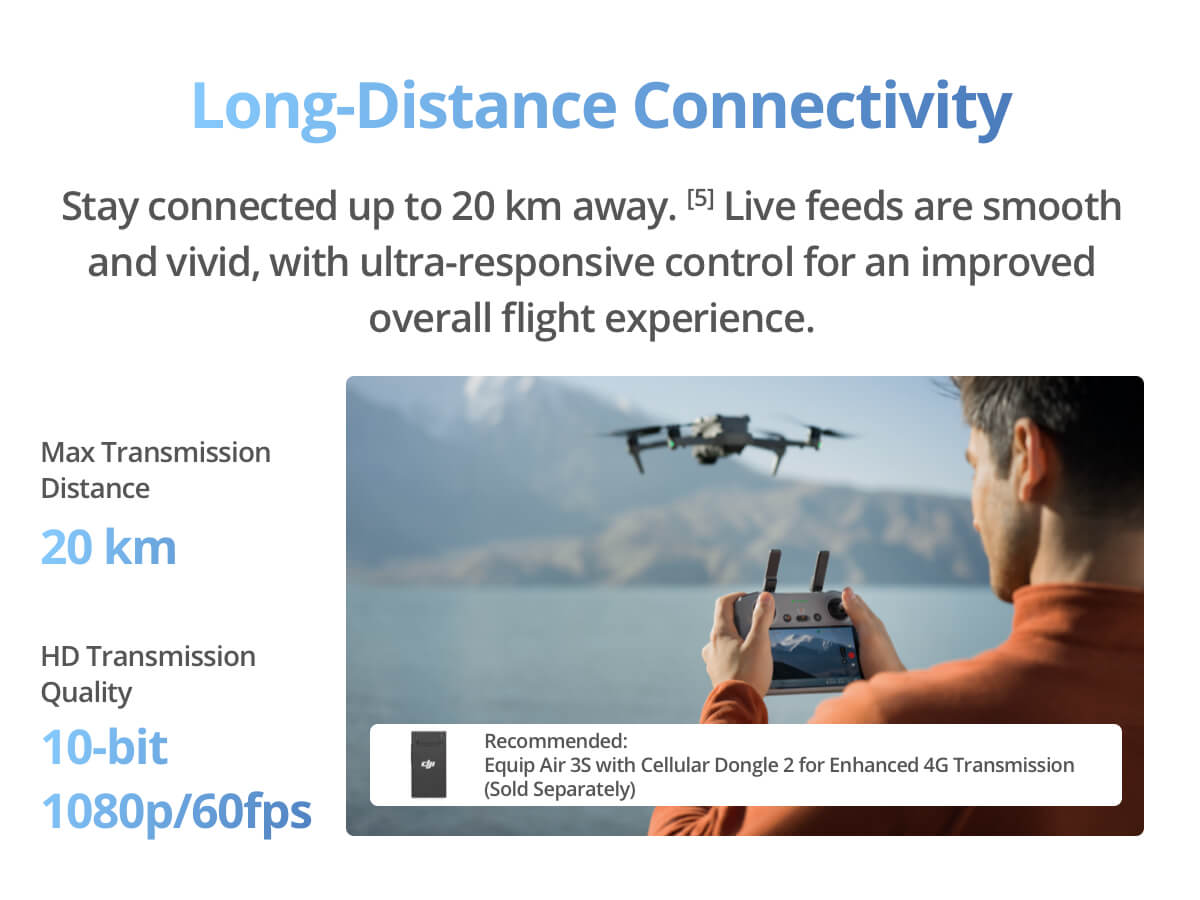 Long-Distance Connectivity

Stay connected up to 20 km away. [5] Live feeds are smooth and vivid, with ultra-responsive control for an improved overall flight experience.

Max Transmission Distance

20 km

HD Transmission Quality

10-bit 1080p/60fps

dji

Recommended:
Equip Air 3S with Cellular Dongle 2 for Enhanced 4G Transmission (Sold Separately)